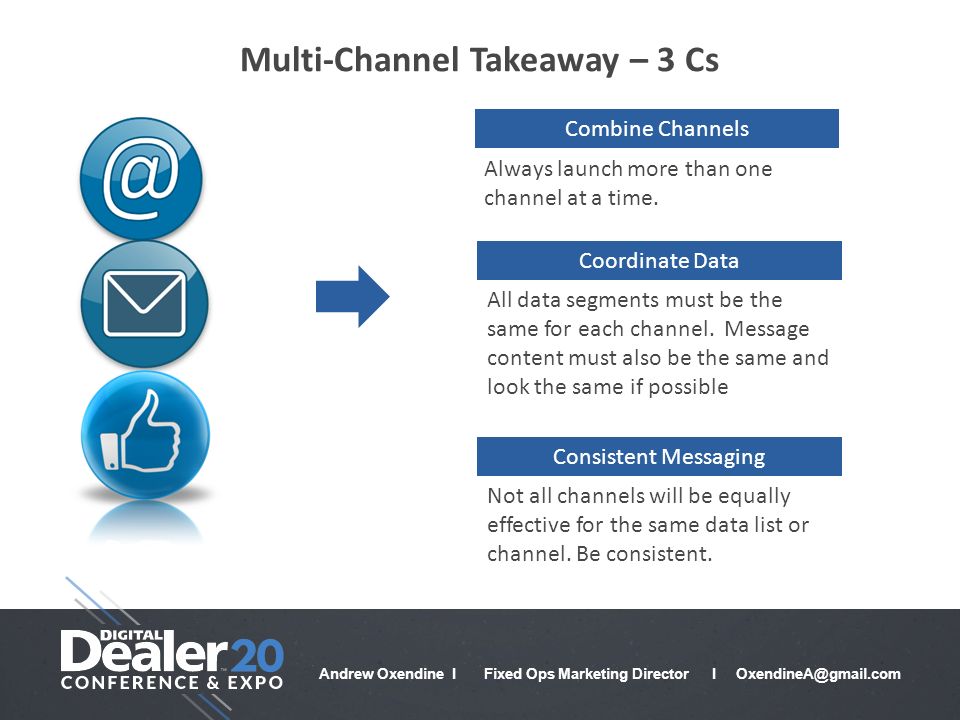 Multi-Channel Takeaway – 3 Cs

@

Combine Channels

Always launch more than one channel at a time.

Coordinate Data

All data segments must be the same for each channel. Message content must also be the same and look the same if possible

Consistent Messaging

Not all channels will be equally effective for the same data list or channel. Be consistent.

DIGITAL Dealer 20 CONFERENCE & EXPO

Andrew Oxendine I Fixed Ops Marketing Director I OxendineA@gmail.com